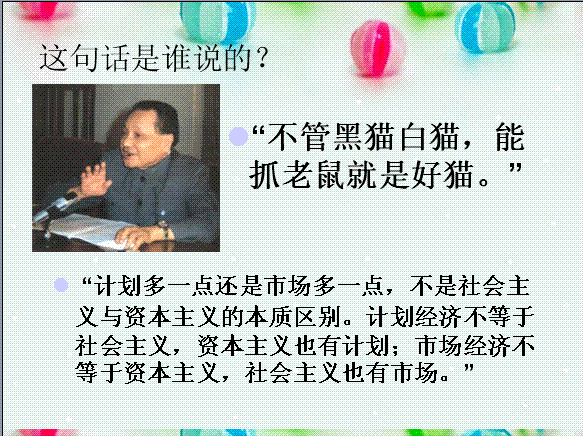 这句话是谁说的？

“不管黑猫白猫，能抓老鼠就是好猫。”

“计划多一点还是市场多一点，不是社会主义与资本主义的本质区别。计划经济不等于社会主义，资本主义也有计划；市场经济不等于资本主义，社会主义也有市场。”